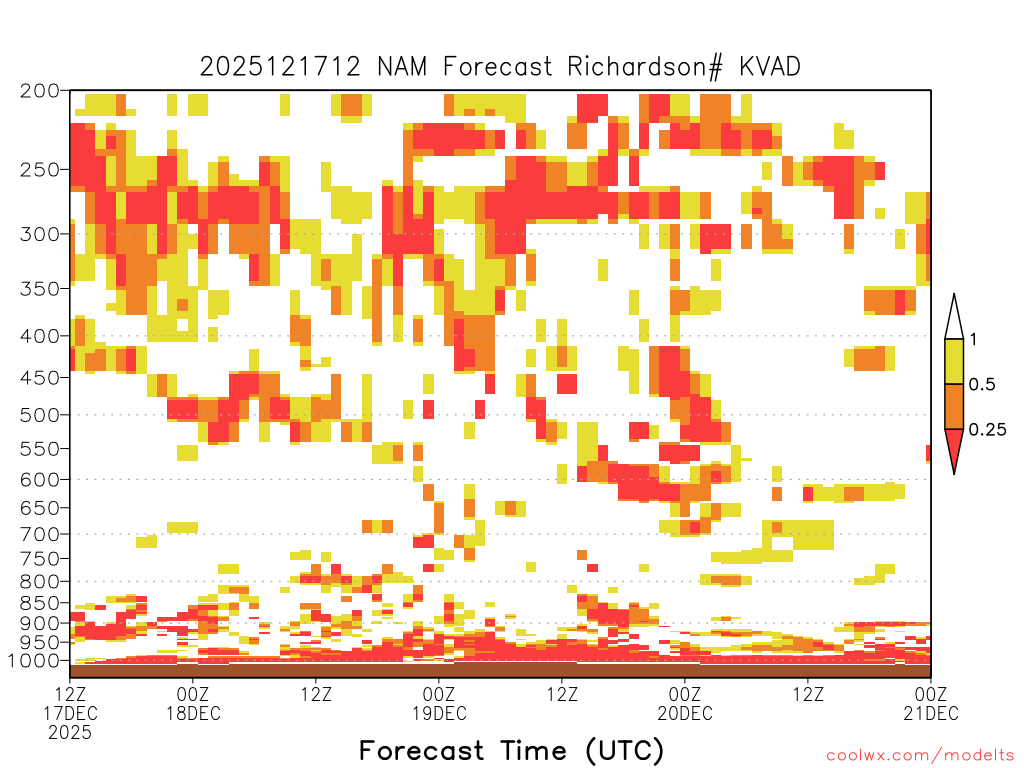 2025121712 NAM Forecast Richardson# KVAD

200
250
300
350
400
450
500
550
600
650
700
750
800
850
900
950
1000

1
0.5
0.25

12Z 17DEC 2025
00Z 18DEC
12Z
00Z 19DEC
12Z
00Z 20DEC
12Z
00Z 21DEC

Forecast Time (UTC)

coolwx.com/modelts